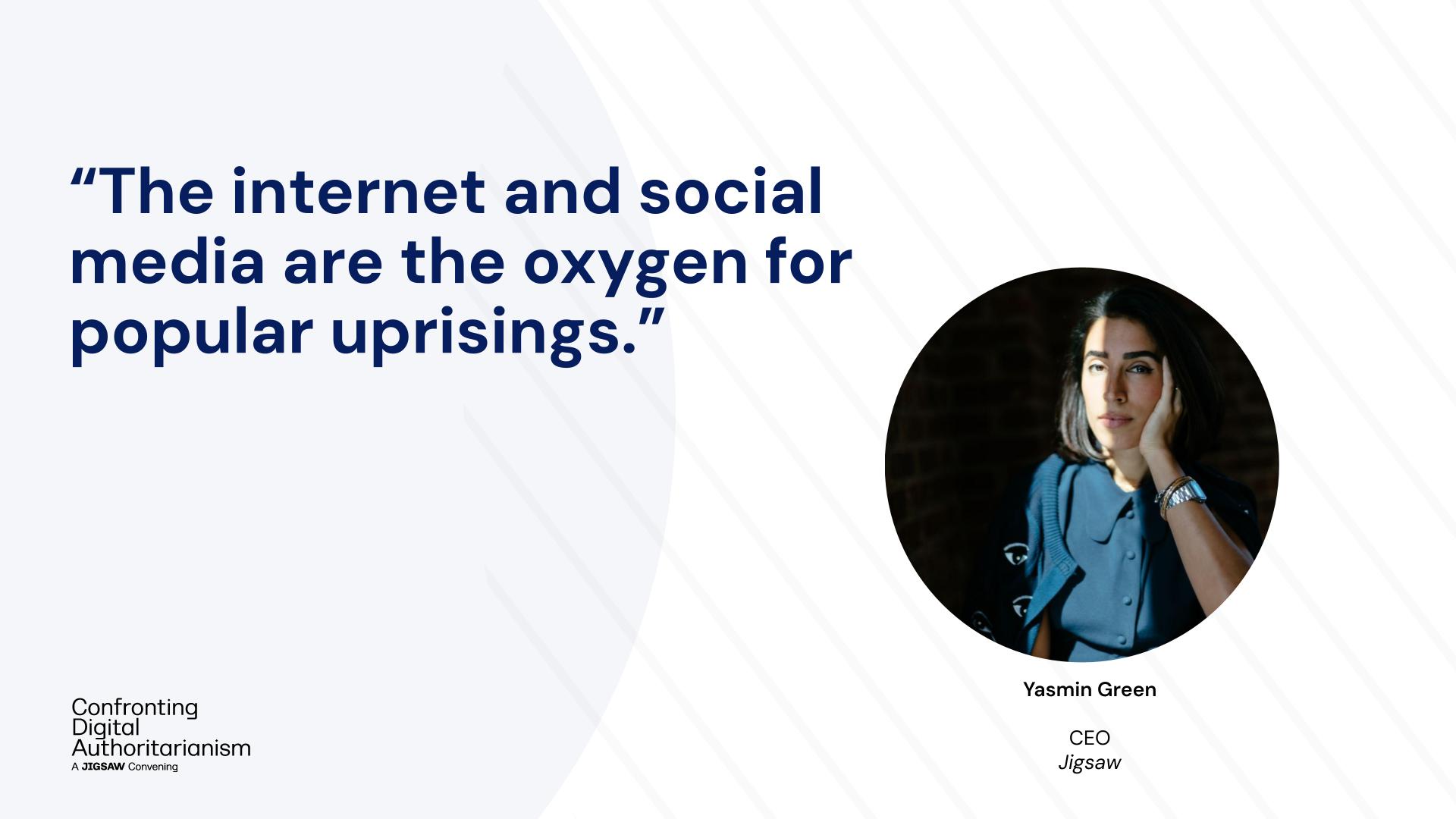 “The internet and social media are the oxygen for popular uprisings.”

Yasmin Green

CEO
Jigsaw

Confronting
Digital
Authoritarianism
A JIGSAW Convening